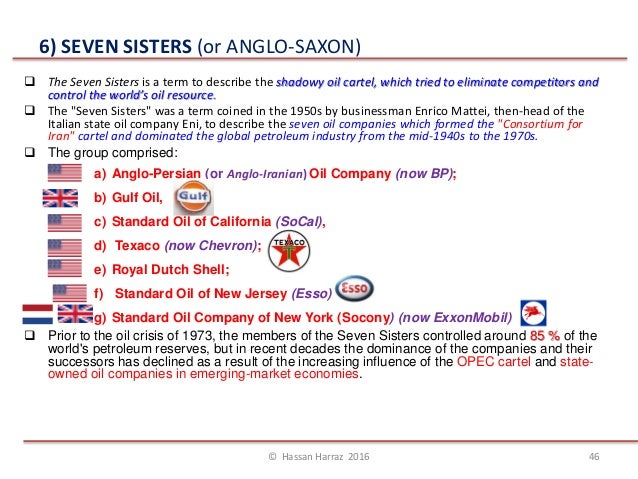 6) SEVEN SISTERS (or ANGLO-SAXON)

❑ The Seven Sisters is a term to describe the shadowy oil cartel, which tried to eliminate competitors and control the world's oil resource.

❑ The "Seven Sisters" was a term coined in the 1950s by businessman Enrico Mattei, then-head of the Italian state oil company Eni, to describe the seven oil companies which formed the "Consortium for Iran" cartel and dominated the global petroleum industry from the mid-1940s to the 1970s.

❑ The group comprised:

a) Anglo-Persian (or Anglo-Iranian) Oil Company (now BP);

b) Gulf Oil, Gulf

c) Standard Oil of California (SoCal),

d) Texaco (now Chevron); TEXACO

e) Royal Dutch Shell;

f) Standard Oil of New Jersey (Esso) Esso

g) Standard Oil Company of New York (Socony) (now ExxonMobil)

❑ Prior to the oil crisis of 1973, the members of the Seven Sisters controlled around 85 % of the world's petroleum reserves, but in recent decades the dominance of the companies and their successors has declined as a result of the increasing influence of the OPEC cartel and state-owned oil companies in emerging-market economies.

© Hassan Harraz 2016

46